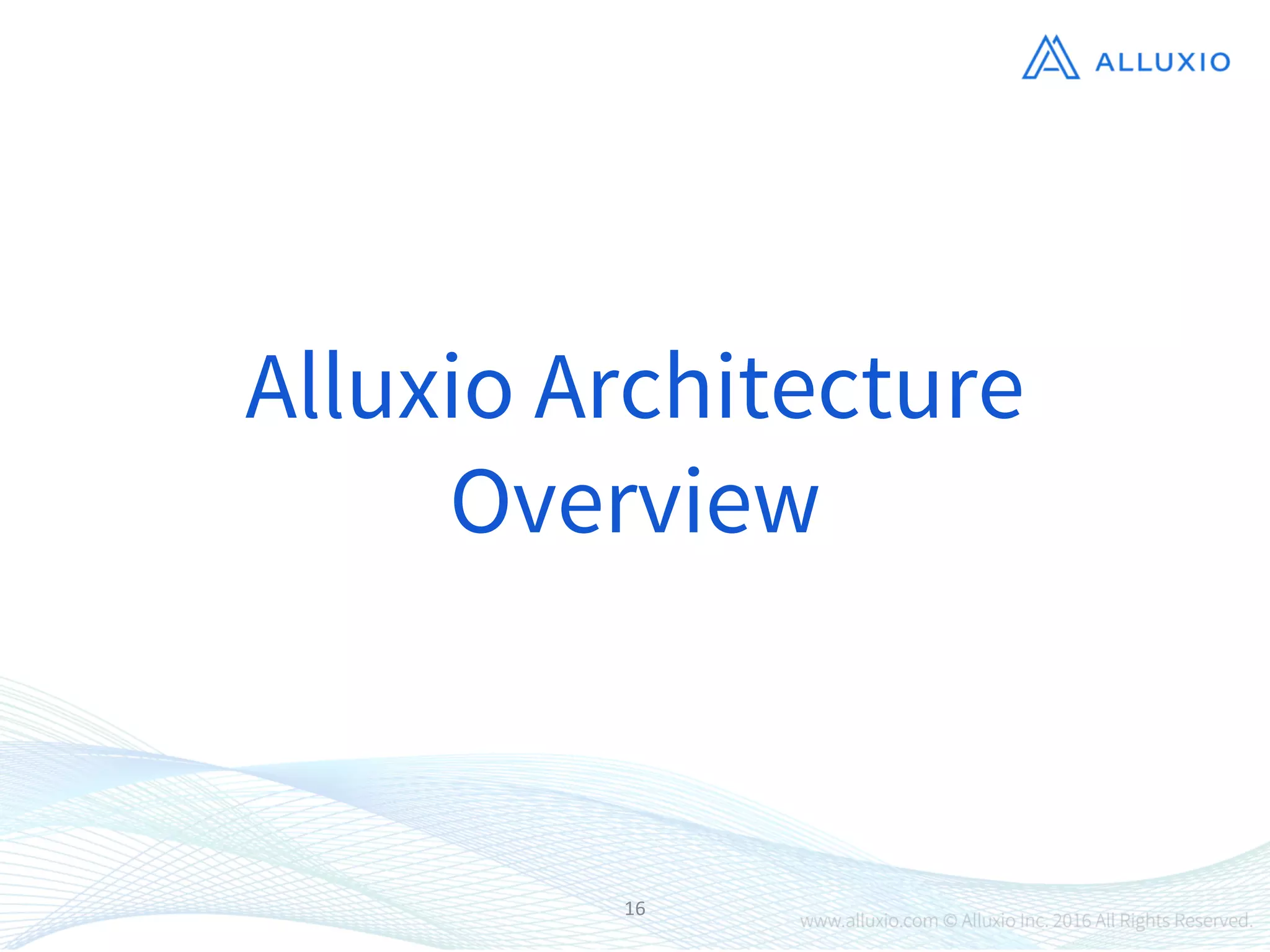 ALLUXIO

Alluxio Architecture Overview

16

www.alluxio.com © Alluxio Inc. 2016 All Rights Reserved.